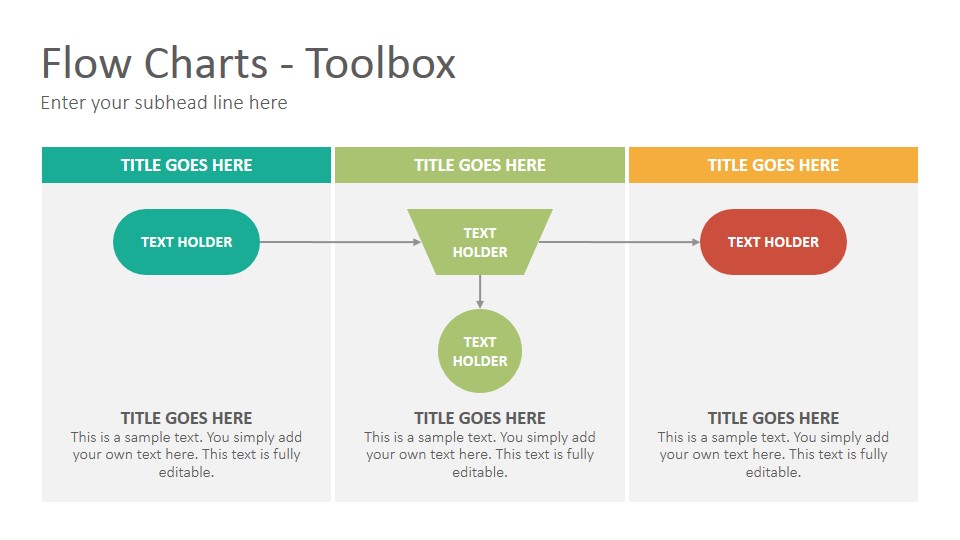 Flow Charts - Toolbox

Enter your subhead line here

TITLE GOES HERE

TEXT HOLDER

TITLE GOES HERE

This is a sample text. You simply add your own text here. This text is fully editable.

TITLE GOES HERE

TEXT HOLDER

TEXT HOLDER

TITLE GOES HERE

This is a sample text. You simply add your own text here. This text is fully editable.

TITLE GOES HERE

TEXT HOLDER

TITLE GOES HERE

This is a sample text. You simply add your own text here. This text is fully editable.